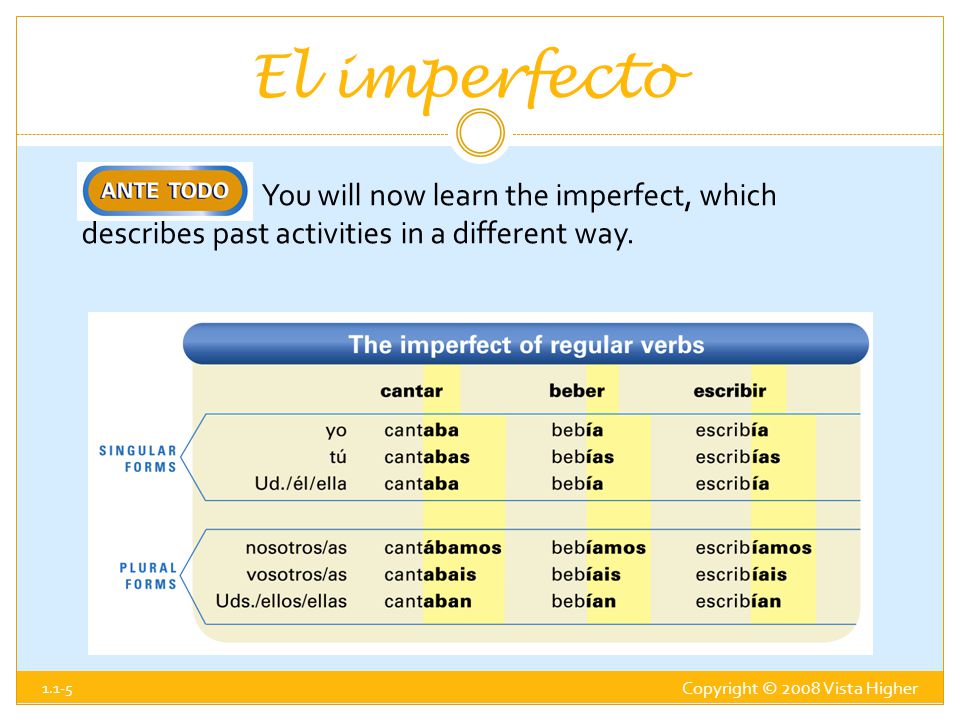 El imperfecto

ANTE TODO You will now learn the imperfect, which describes past activities in a different way.

The imperfect of regular verbs

| | | cantar | beber | escribir |
|---|---|---|---|---|
| SINGULAR FORMS | yo | cantaba | bebía | escribía |
| | tú | cantabas | bebías | escribías |
| | Ud./él/ella | cantaba | bebía | escribía |
| PLURAL FORMS | nosotros/as | cantábamos | bebíamos | escribíamos |
| | vosotros/as | cantabais | bebíais | escribíais |
| | Uds./ellos/ellas | cantaban | bebían | escribían |

1.1-5

Copyright © 2008 Vista Higher